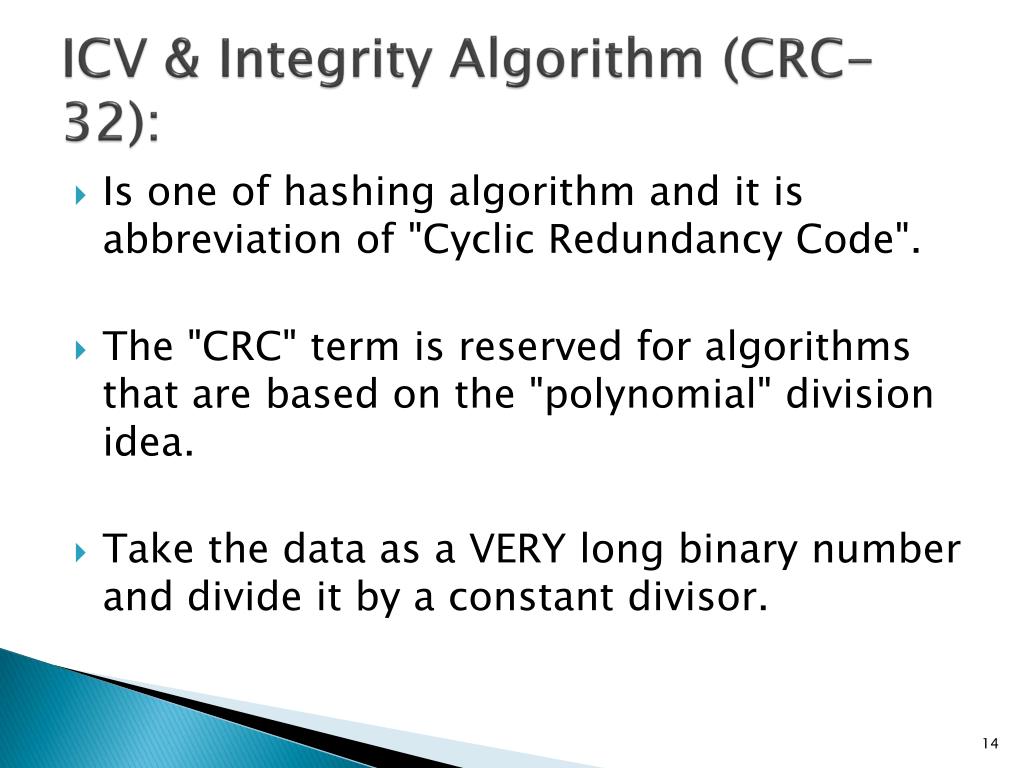 ICV & Integrity Algorithm (CRC-32):

Is one of hashing algorithm and it is abbreviation of "Cyclic Redundancy Code".

The "CRC" term is reserved for algorithms that are based on the "polynomial" division idea.

Take the data as a VERY long binary number and divide it by a constant divisor.

14